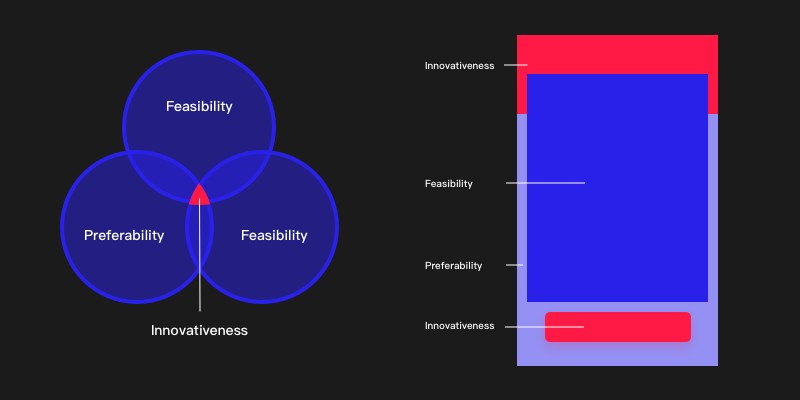 Feasibility

Preferability

Feasibility

Innovativeness

Innovativeness

Feasibility

Preferability

Innovativeness